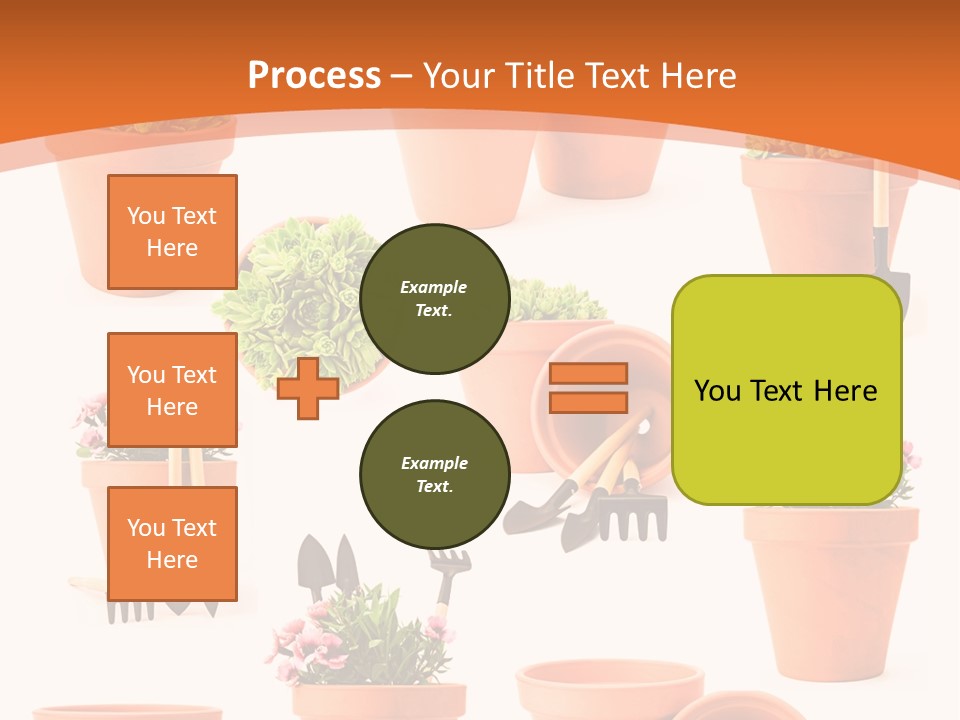 Process – Your Title Text Here

You Text Here

You Text Here

You Text Here

Example Text.

Example Text.

You Text Here